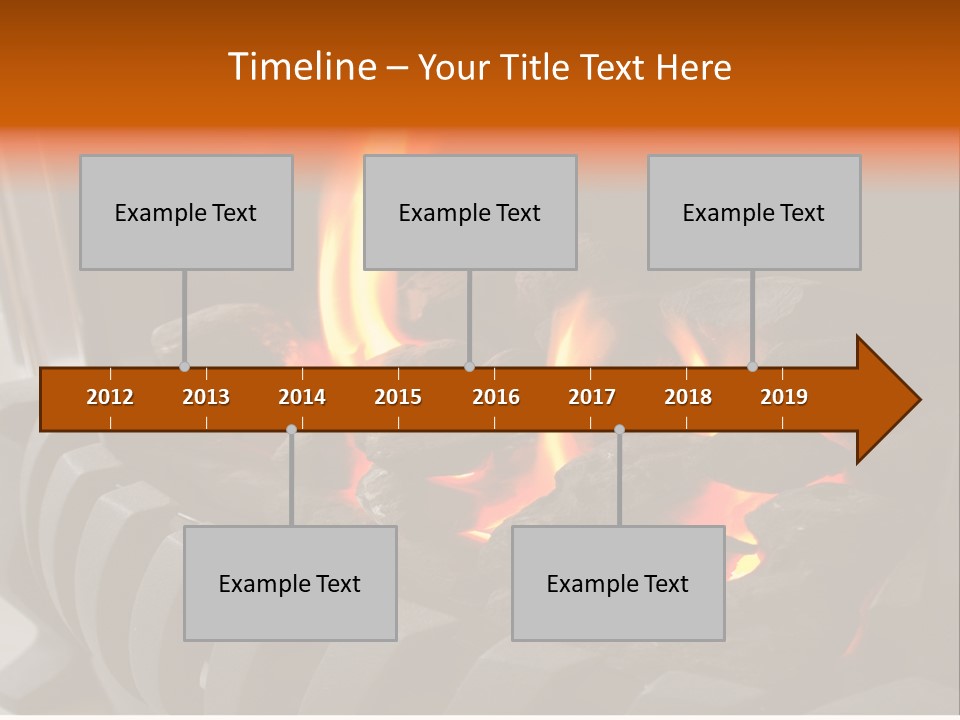 Timeline – Your Title Text Here

Example Text

Example Text

Example Text

2012 2013 2014 2015 2016 2017 2018 2019

Example Text

Example Text